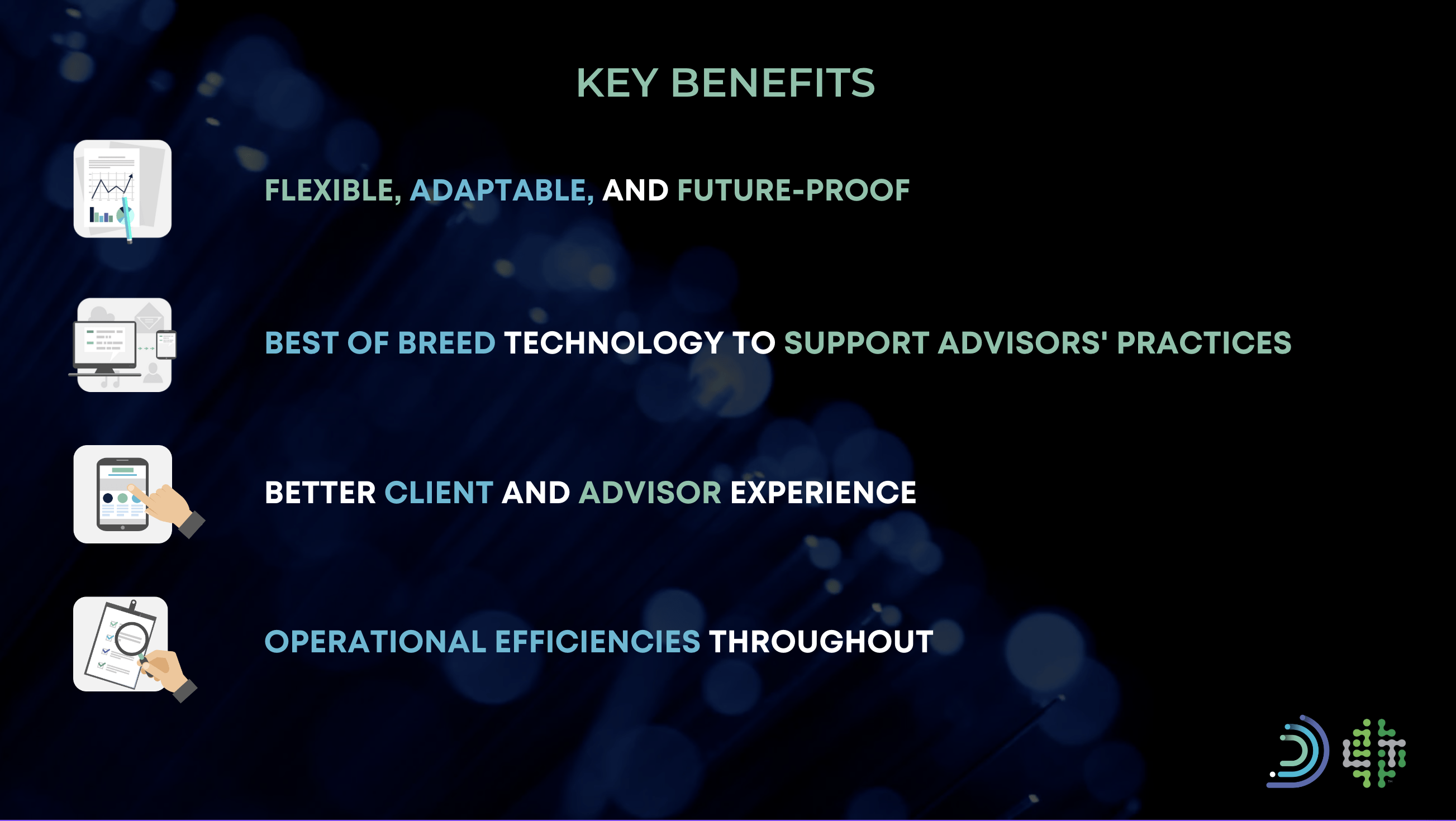 KEY BENEFITS

FLEXIBLE, ADAPTABLE, AND FUTURE-PROOF

BEST OF BREED TECHNOLOGY TO SUPPORT ADVISORS' PRACTICES

BETTER CLIENT AND ADVISOR EXPERIENCE

OPERATIONAL EFFICIENCIES THROUGHOUT